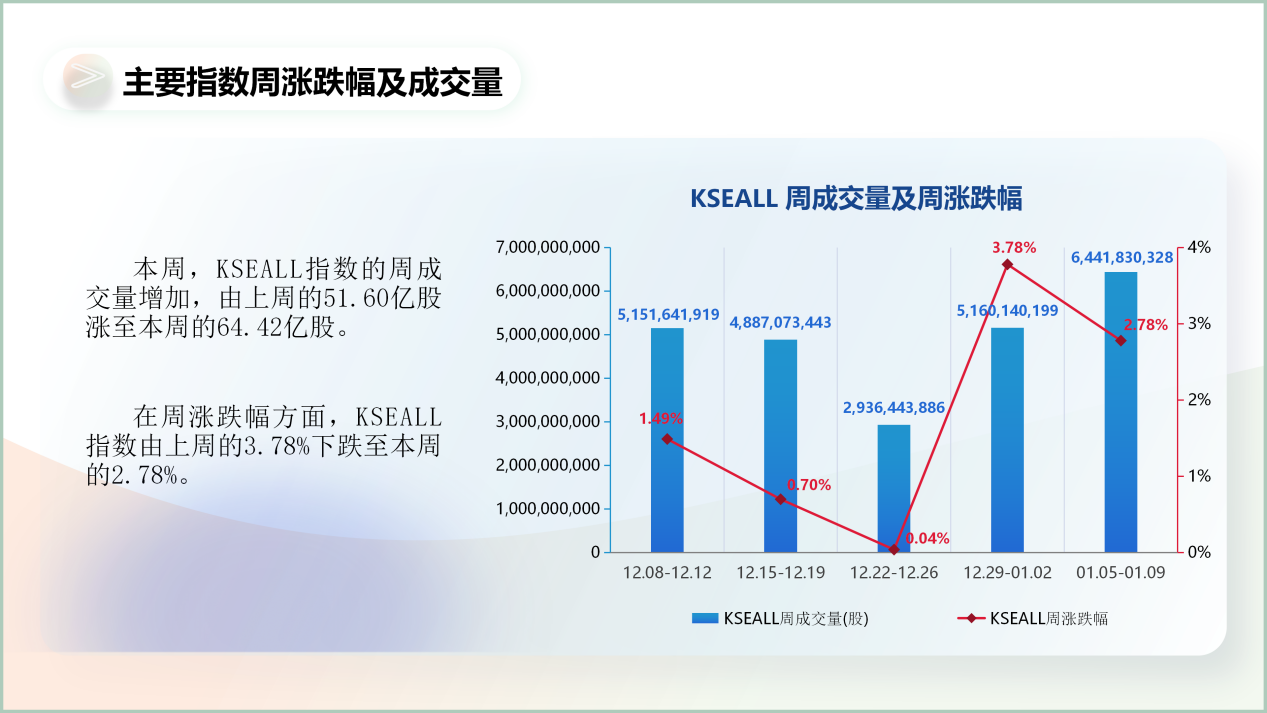 主要指数周涨跌幅及成交量

本周，KSEALL指数的周成交量增加，由上周的51.60亿股涨至本周的64.42亿股。

在周涨跌幅方面，KSEALL指数由上周的3.78%下跌至本周的2.78%。

KSEALL 周成交量及周涨跌幅

7,000,000,000
6,000,000,000
5,000,000,000
4,000,000,000
3,000,000,000
2,000,000,000
1,000,000,000
0

4%
3%
2%
1%
0%

5,151,641,919
4,887,073,443
2,936,443,886
5,160,140,199
6,441,830,328

1.49%
0.70%
0.04%
3.78%
2.78%

12.08-12.12
12.15-12.19
12.22-12.26
12.29-01.02
01.05-01.09

KSEALL周成交量(股)
KSEALL周涨跌幅